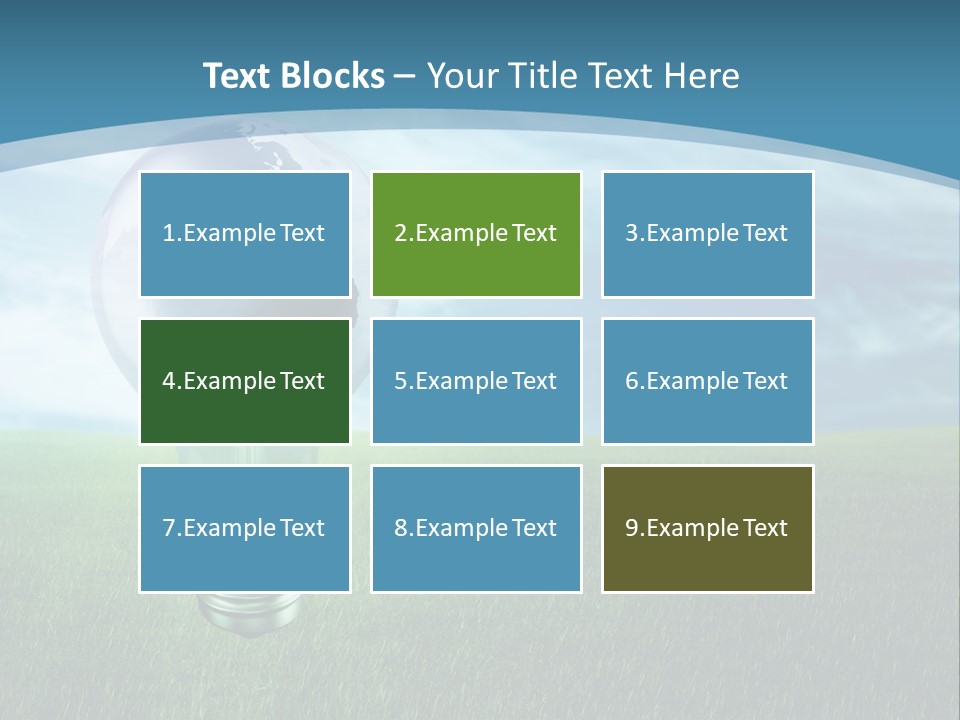 Text Blocks – Your Title Text Here

1.Example Text

2.Example Text

3.Example Text

4.Example Text

5.Example Text

6.Example Text

7.Example Text

8.Example Text

9.Example Text